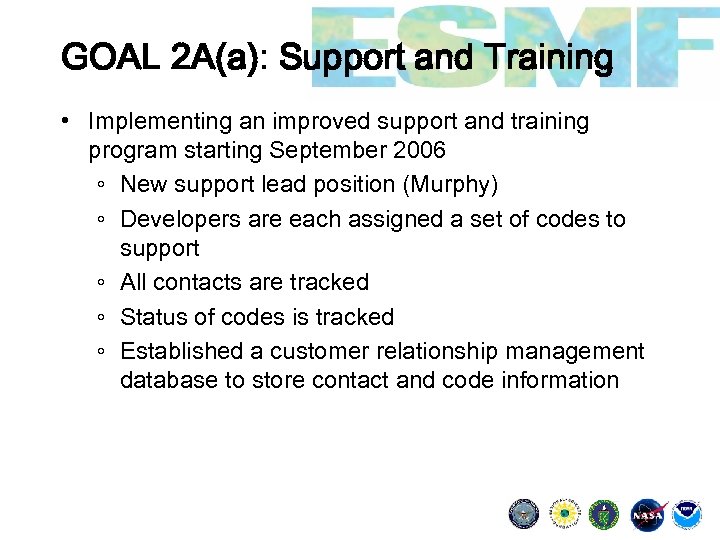 ESMF

GOAL 2A(a): Support and Training

• Implementing an improved support and training program starting September 2006
◦ New support lead position (Murphy)
◦ Developers are each assigned a set of codes to support
◦ All contacts are tracked
◦ Status of codes is tracked
◦ Established a customer relationship management database to store contact and code information

NASA